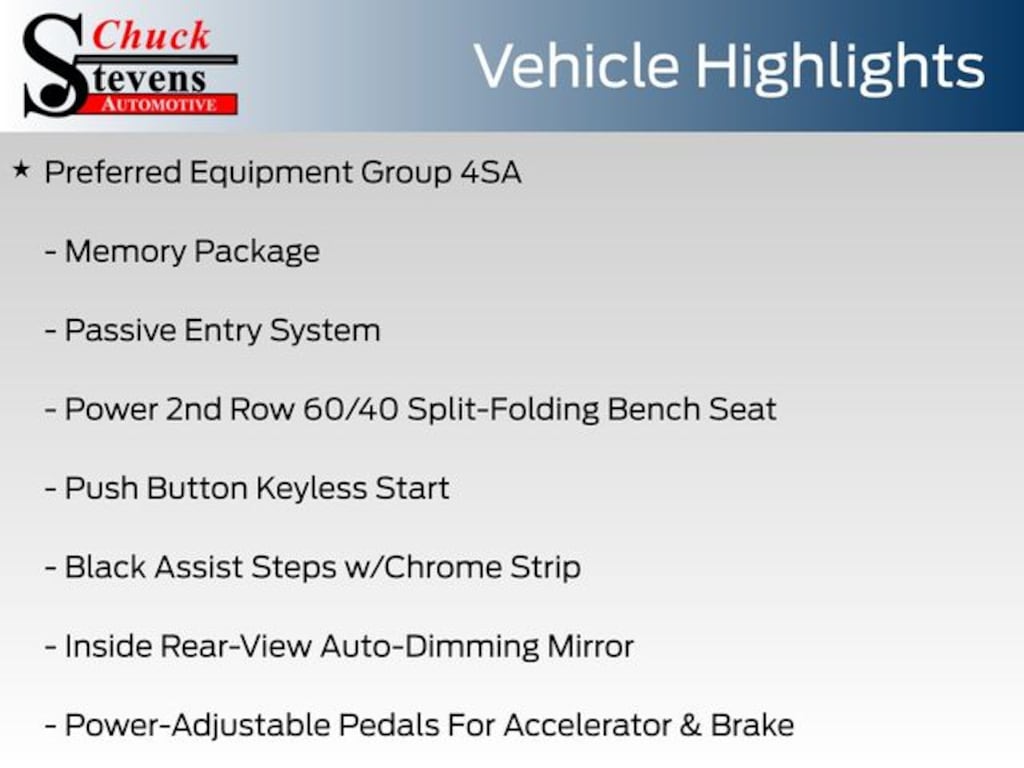 Chuck
Stevens
AUTOMOTIVE

Vehicle Highlights

★ Preferred Equipment Group 4SA

- Memory Package

- Passive Entry System

- Power 2nd Row 60/40 Split-Folding Bench Seat

- Push Button Keyless Start

- Black Assist Steps w/Chrome Strip

- Inside Rear-View Auto-Dimming Mirror

- Power-Adjustable Pedals For Accelerator & Brake